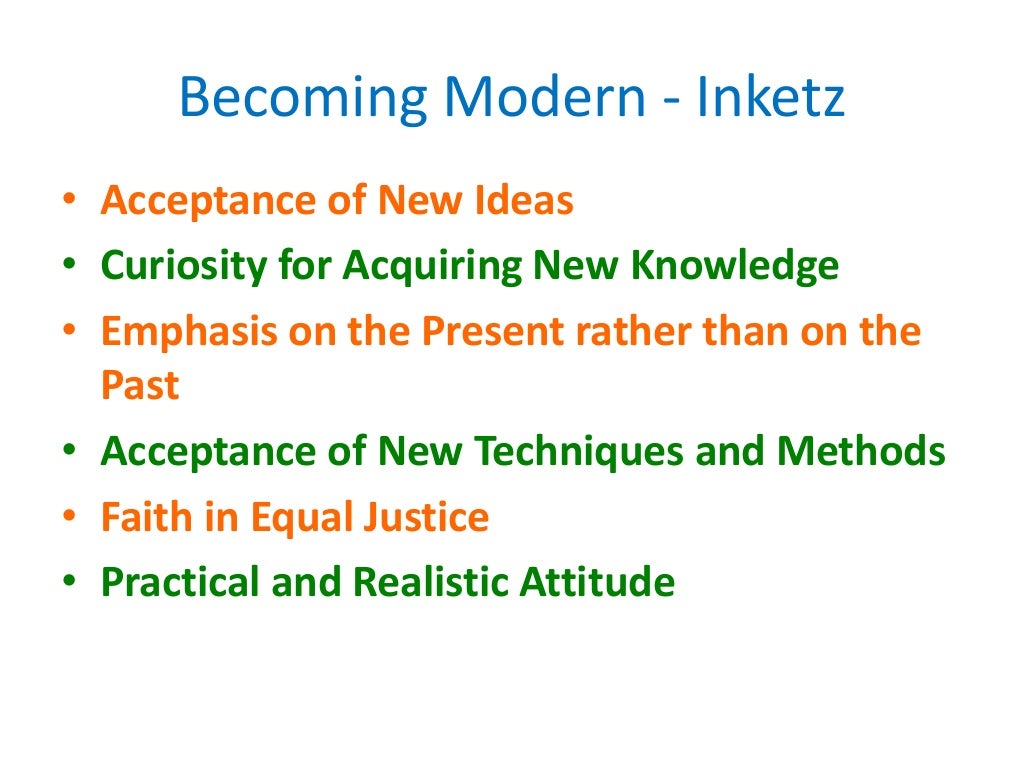 Becoming Modern - Inketz

• Acceptance of New Ideas
• Curiosity for Acquiring New Knowledge
• Emphasis on the Present rather than on the Past
• Acceptance of New Techniques and Methods
• Faith in Equal Justice
• Practical and Realistic Attitude